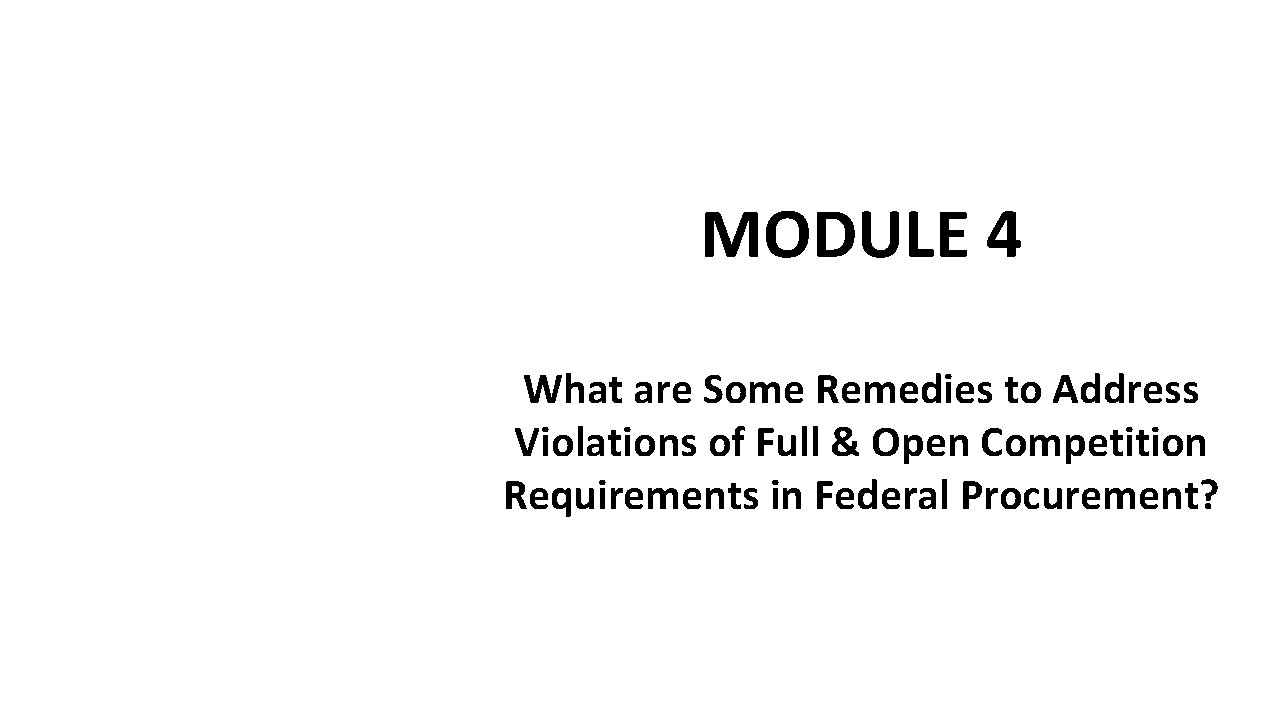 MODULE 4

What are Some Remedies to Address Violations of Full & Open Competition Requirements in Federal Procurement?